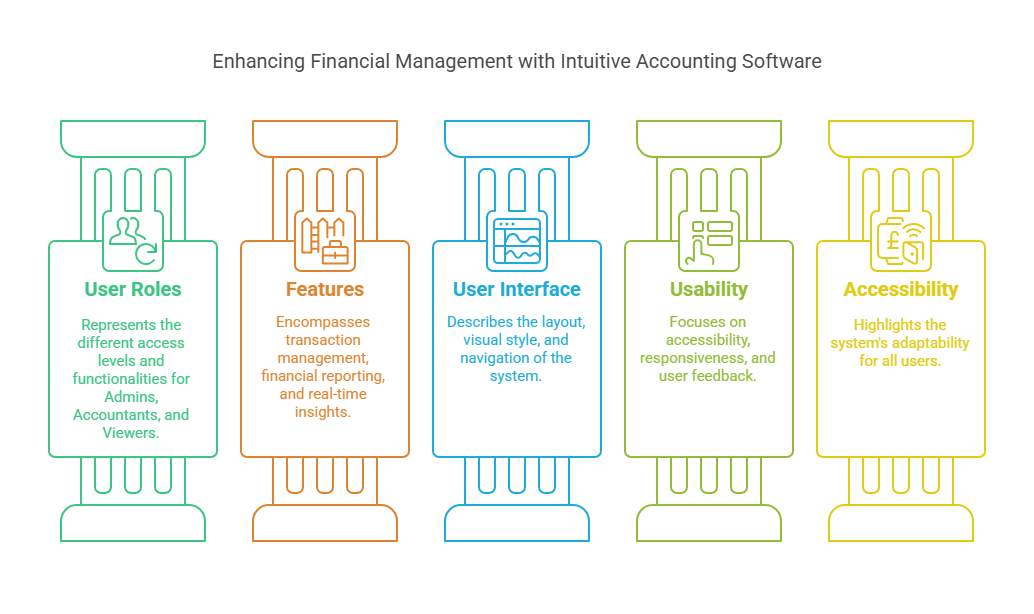 Enhancing Financial Management with Intuitive Accounting Software

User Roles

Represents the different access levels and functionalities for Admins, Accountants, and Viewers.

Features

Encompasses transaction management, financial reporting, and real-time insights.

User Interface

Describes the layout, visual style, and navigation of the system.

Usability

Focuses on accessibility, responsiveness, and user feedback.

Accessibility

Highlights the system's adaptability for all users.